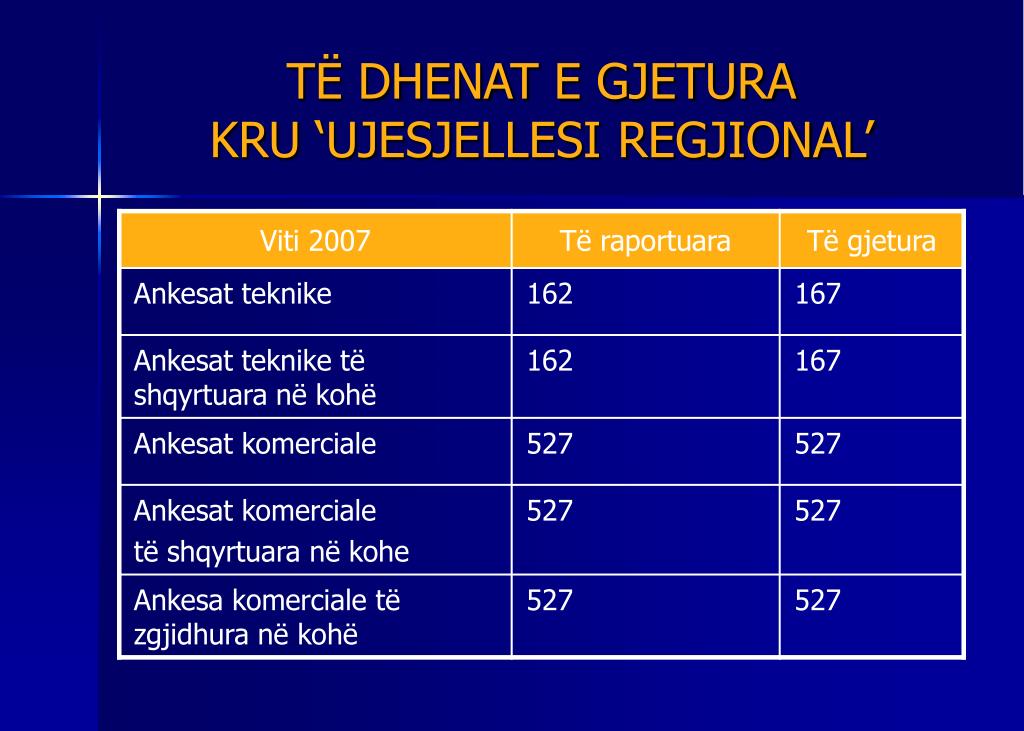 TË DHENAT E GJETURA
KRU ‘UJESJELLESI REGJIONAL’

| Viti 2007 | Të raportuara | Të gjetura |
|---|---|---|
| Ankesat teknike | 162 | 167 |
| Ankesat teknike të shqyrtuara në kohë | 162 | 167 |
| Ankesat komerciale | 527 | 527 |
| Ankesat komerciale të shqyrtuara në kohe | 527 | 527 |
| Ankesa komerciale të zgjidhura në kohë | 527 | 527 |